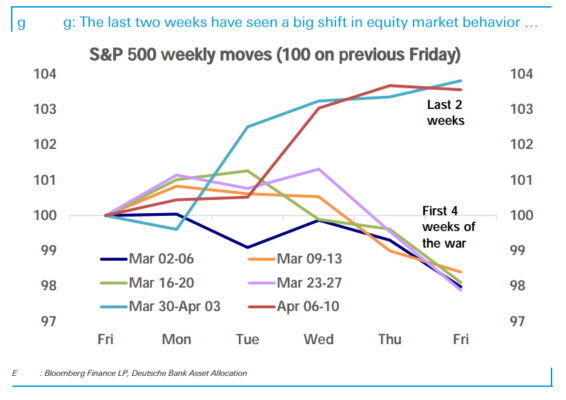 g g: The last two weeks have seen a big shift in equity market behavior …

S&P 500 weekly moves (100 on previous Friday)

104
103
102
101
100
99
98
97

104
103
102
101
100
99
98
97

Last 2 weeks

First 4 weeks of the war

Mar 02-06
Mar 09-13
Mar 16-20
Mar 23-27
Mar 30-Apr 03
Apr 06-10

Fri Mon Tue Wed Thu Fri

E : Bloomberg Finance LP, Deutsche Bank Asset Allocation